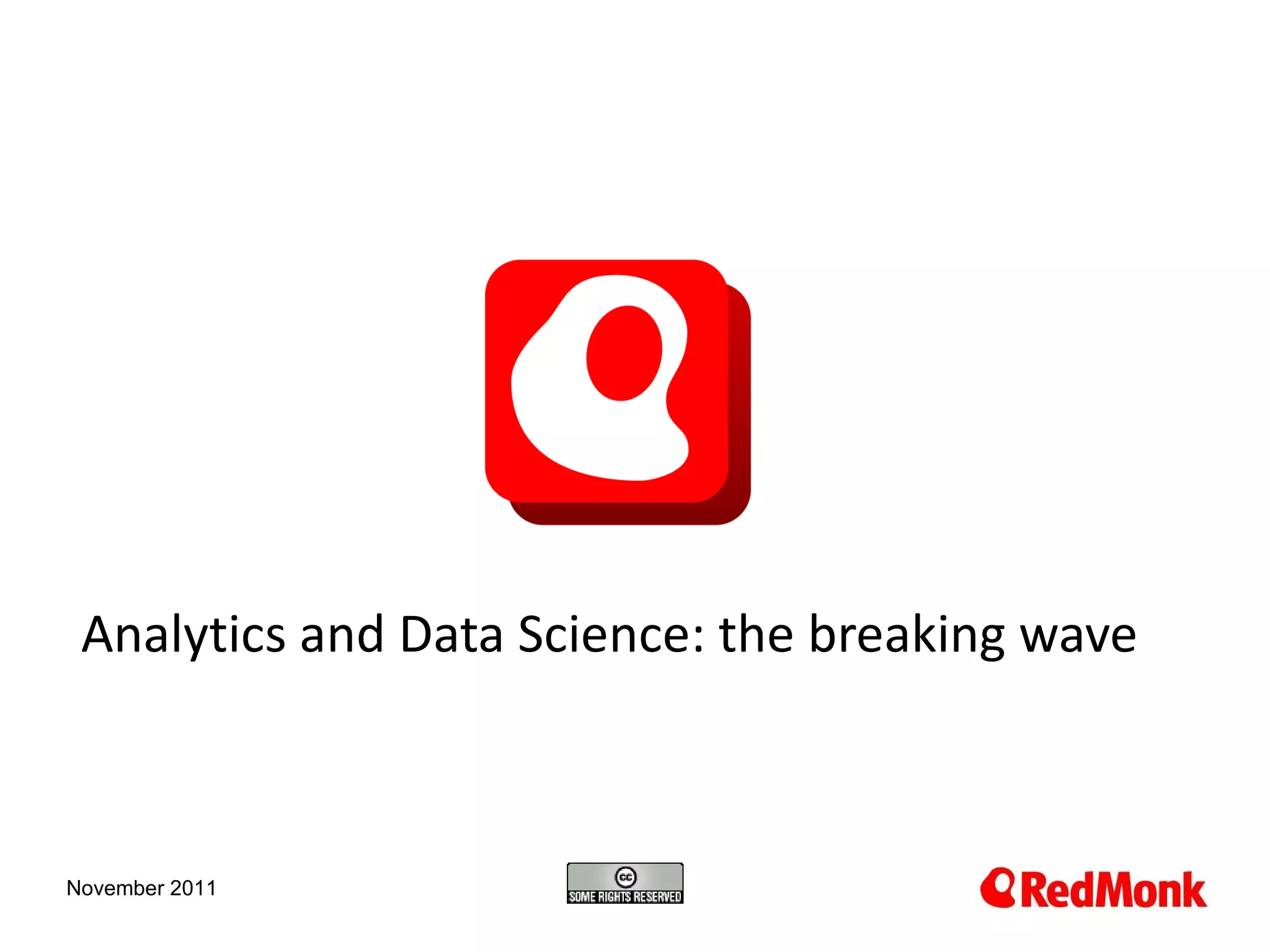 Analytics and Data Science: the breaking wave

November 2011

cc
SOME RIGHTS RESERVED

RedMonk